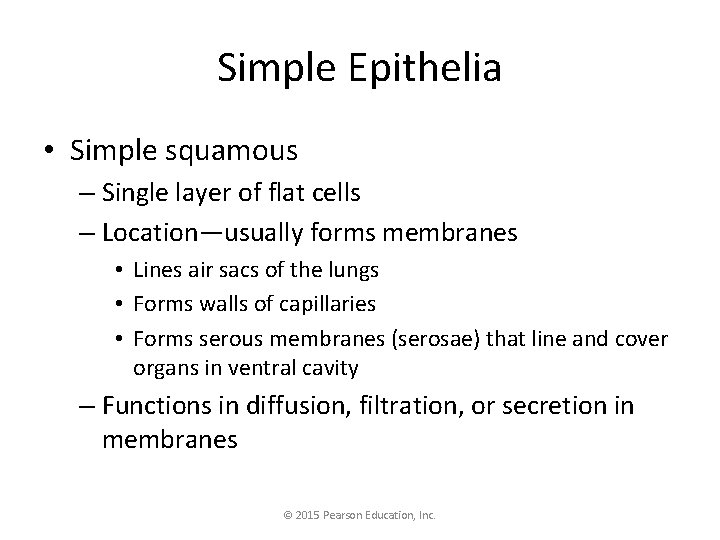 Simple Epithelia

• Simple squamous
– Single layer of flat cells
– Location—usually forms membranes
• Lines air sacs of the lungs
• Forms walls of capillaries
• Forms serous membranes (serosae) that line and cover organs in ventral cavity
– Functions in diffusion, filtration, or secretion in membranes

© 2015 Pearson Education, Inc.